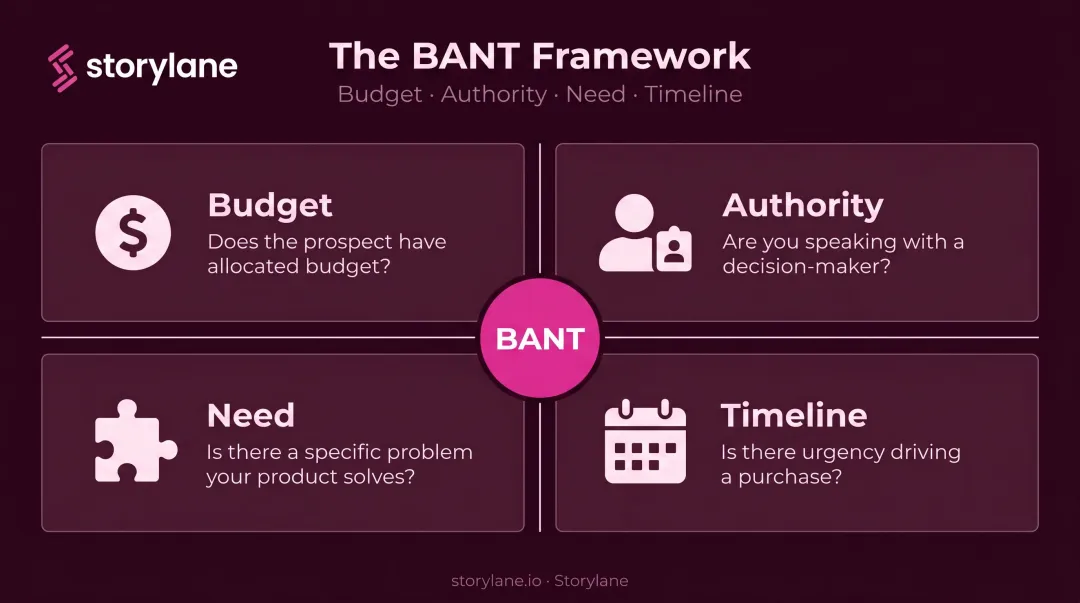 storylane

The BANT Framework

Budget · Authority · Need · Timeline

Budget
Does the prospect have allocated budget?

Authority
Are you speaking with a decision-maker?

BANT

Need
Is there a specific problem your product solves?

Timeline
Is there urgency driving a purchase?

storylane.io · Storylane